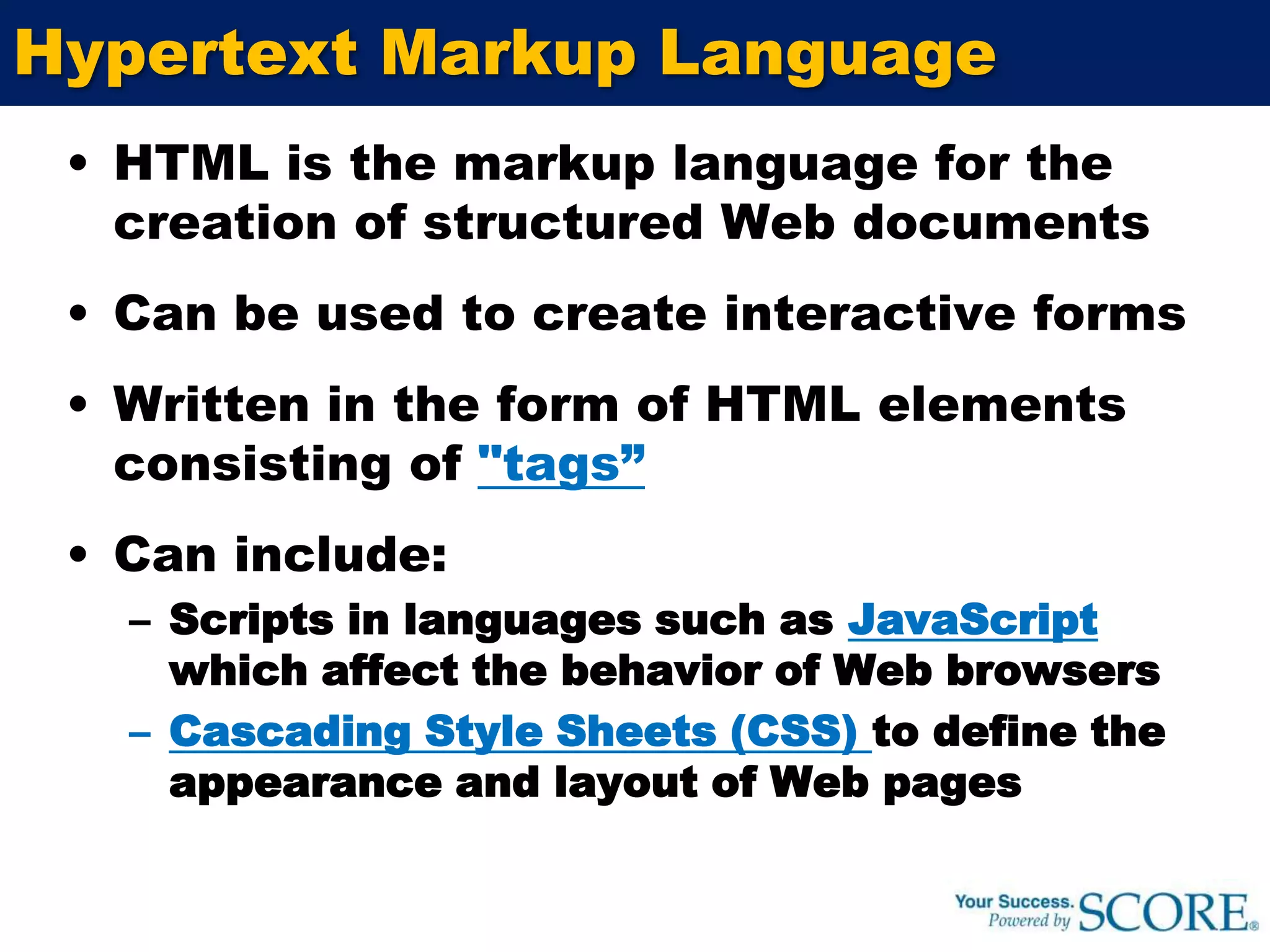 Hypertext Markup Language

• HTML is the markup language for the creation of structured Web documents

• Can be used to create interactive forms

• Written in the form of HTML elements consisting of "tags”

• Can include:

– Scripts in languages such as JavaScript which affect the behavior of Web browsers

– Cascading Style Sheets (CSS) to define the appearance and layout of Web pages

Your Success. Powered by SCORE®